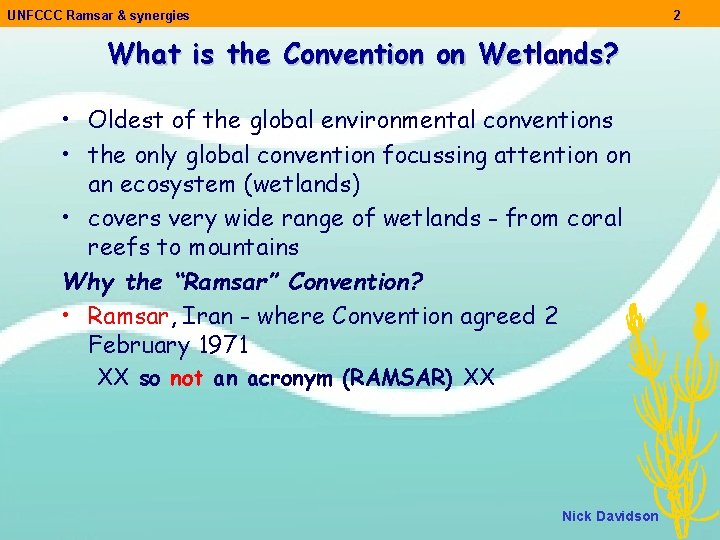 UNFCCC Ramsar & synergies 2

What is the Convention on Wetlands?

• Oldest of the global environmental conventions
• the only global convention focussing attention on an ecosystem (wetlands)
• covers very wide range of wetlands - from coral reefs to mountains

Why the "Ramsar" Convention?

• Ramsar, Iran - where Convention agreed 2 February 1971
XX so not an acronym (RAMSAR) XX

Nick Davidson